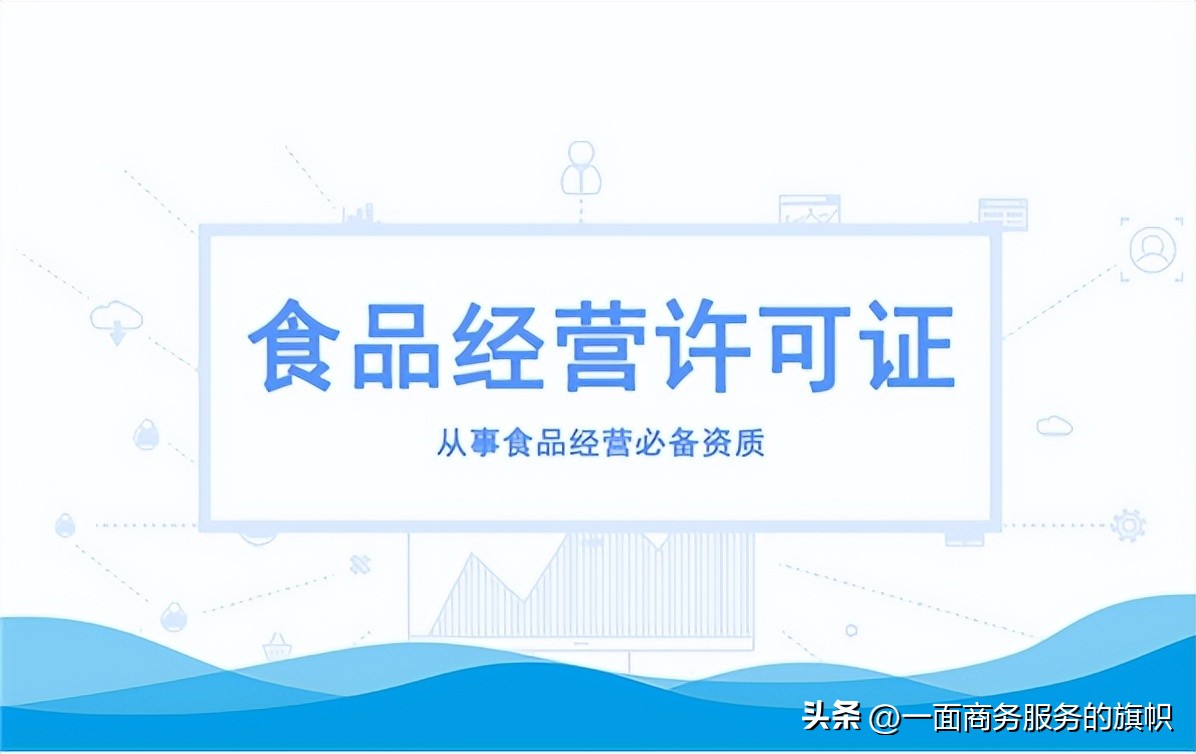 食品经营许可证

从事食品经营必备资质

头条 @一面商务服务的旗帜